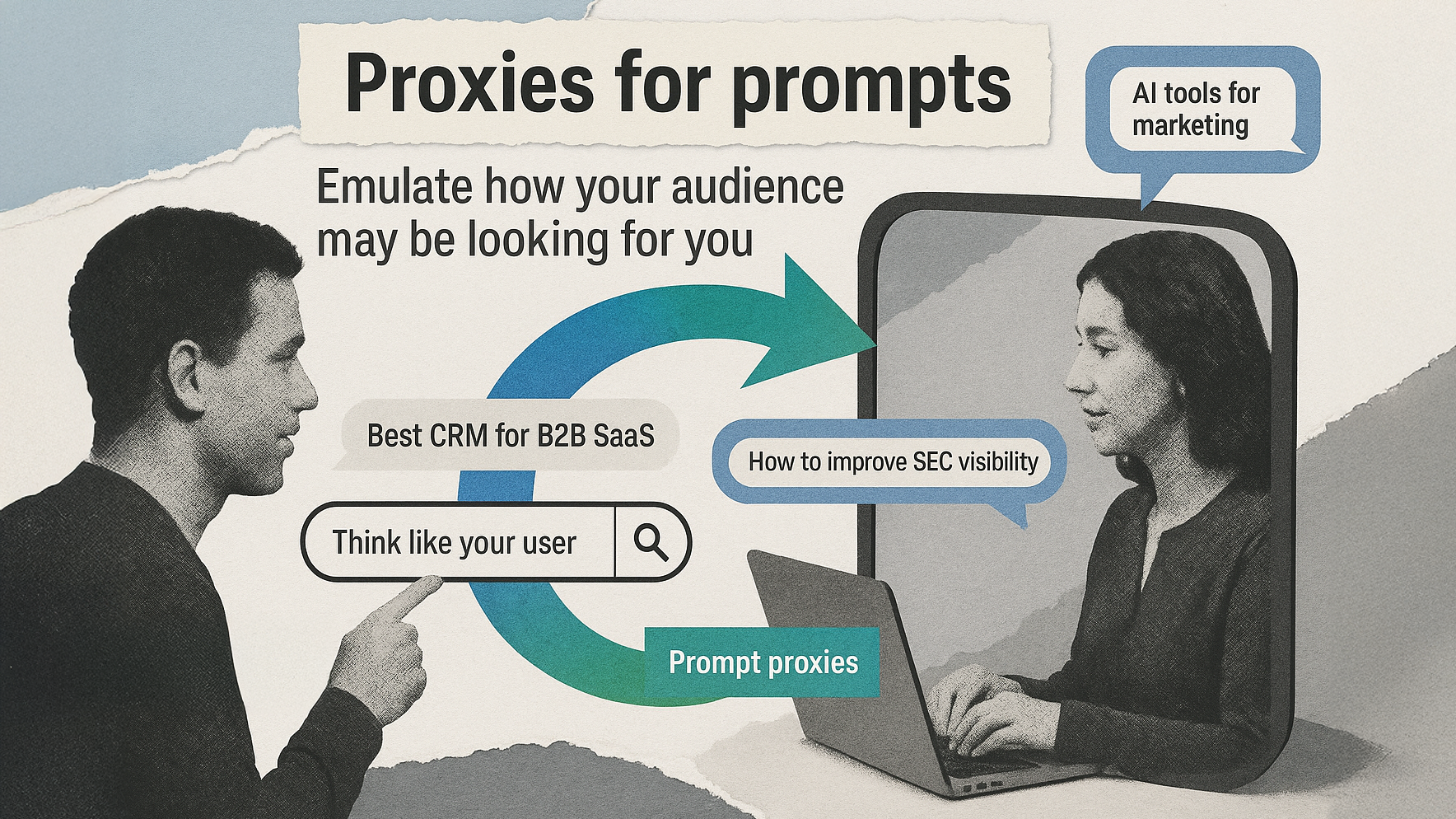 Proxies for prompts

AI tools for marketing

Emulate how your audience may be looking for you

Best CRM for B2B SaaS

How to improve SEC visibility

Think like your user

Prompt proxies